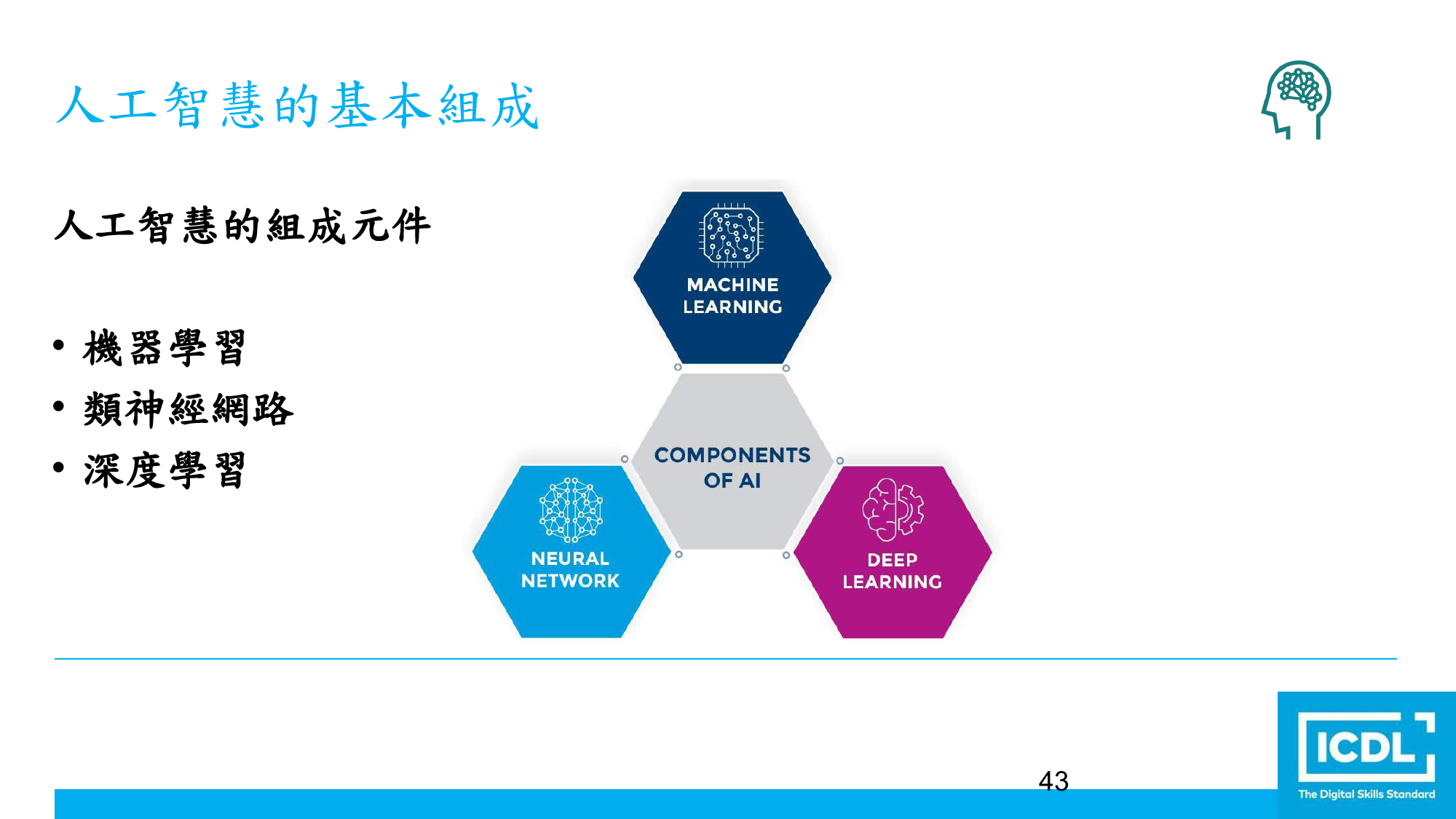 人工智慧的基本組成

人工智慧的組成元件

• 機器學習
• 類神經網路
• 深度學習

MACHINE LEARNING

COMPONENTS OF AI

NEURAL NETWORK

DEEP LEARNING

43

ICDL
The Digital Skills Standard